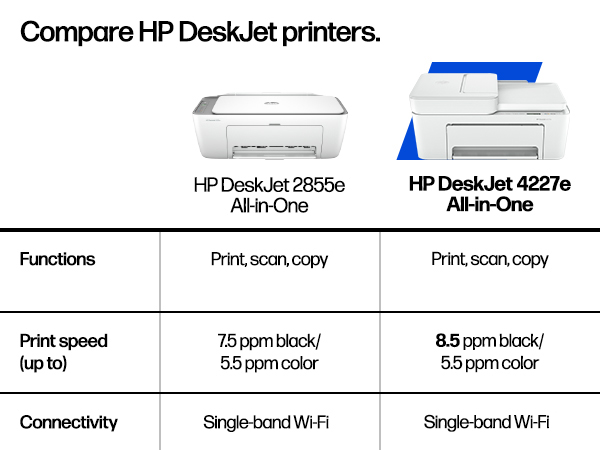 Compare HP DeskJet printers.

| | HP DeskJet 2855e All-in-One | HP DeskJet 4227e All-in-One |
|---|---|---|
| Functions | Print, scan, copy | Print, scan, copy |
| Print speed (up to) | 7.5 ppm black/ 5.5 ppm color | 8.5 ppm black/ 5.5 ppm color |
| Connectivity | Single-band Wi-Fi | Single-band Wi-Fi |